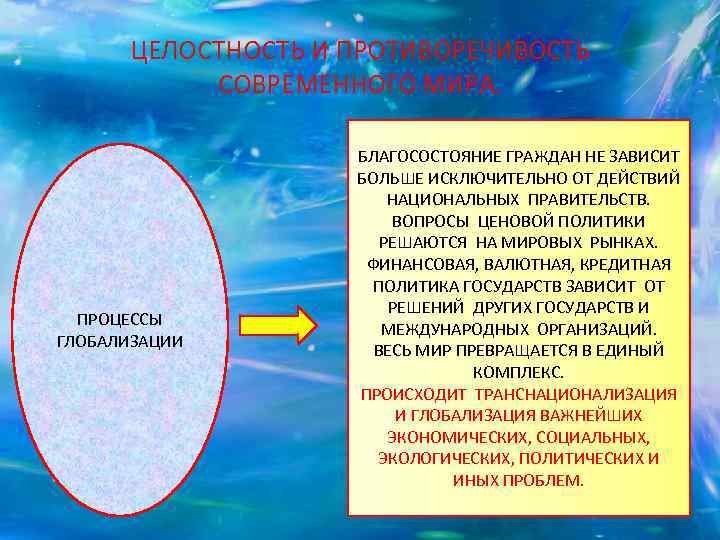 ЦЕЛОСТНОСТЬ И ПРОТИВОРЕЧИВОСТЬ СОВРЕМЕННОГО МИРА.

ПРОЦЕССЫ ГЛОБАЛИЗАЦИИ

БЛАГОСОСТОЯНИЕ ГРАЖДАН НЕ ЗАВИСИТ БОЛЬШЕ ИСКЛЮЧИТЕЛЬНО ОТ ДЕЙСТВИЙ НАЦИОНАЛЬНЫХ ПРАВИТЕЛЬСТВ. ВОПРОСЫ ЦЕНОВОЙ ПОЛИТИКИ РЕШАЮТСЯ НА МИРОВЫХ РЫНКАХ. ФИНАНСОВАЯ, ВАЛЮТНАЯ, КРЕДИТНАЯ ПОЛИТИКА ГОСУДАРСТВ ЗАВИСИТ ОТ РЕШЕНИЙ ДРУГИХ ГОСУДАРСТВ И МЕЖДУНАРОДНЫХ ОРГАНИЗАЦИЙ. ВЕСЬ МИР ПРЕВРАЩАЕТСЯ В ЕДИНЫЙ КОМПЛЕКС.
ПРОИСХОДИТ ТРАНСНАЦИОНАЛИЗАЦИЯ И ГЛОБАЛИЗАЦИЯ ВАЖНЕЙШИХ ЭКОНОМИЧЕСКИХ, СОЦИАЛЬНЫХ, ЭКОЛОГИЧЕСКИХ, ПОЛИТИЧЕСКИХ И ИНЫХ ПРОБЛЕМ.